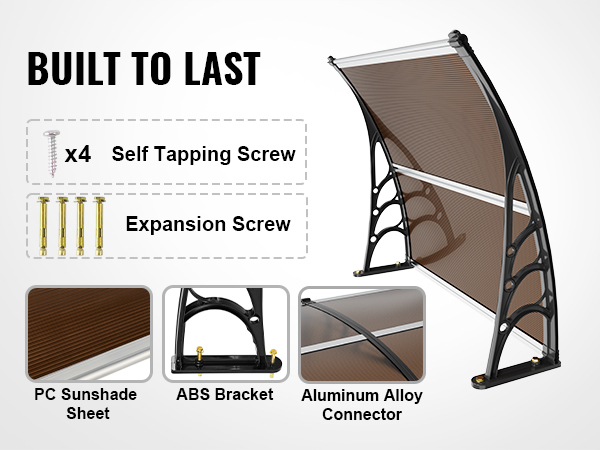 BUILT TO LAST

x4 Self Tapping Screw

Expansion Screw

PC Sunshade Sheet

ABS Bracket

Aluminum Alloy Connector